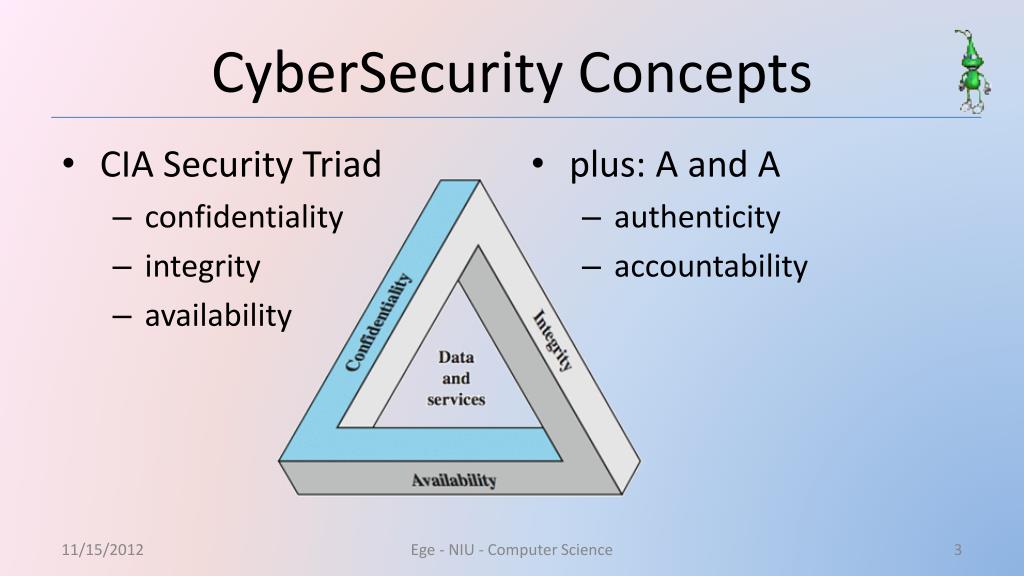 CyberSecurity Concepts

• CIA Security Triad
– confidentiality
– integrity
– availability

• plus: A and A
– authenticity
– accountability

Confidentiality

Integrity

Availability

Data and services

11/15/2012

Ege - NIU - Computer Science

3